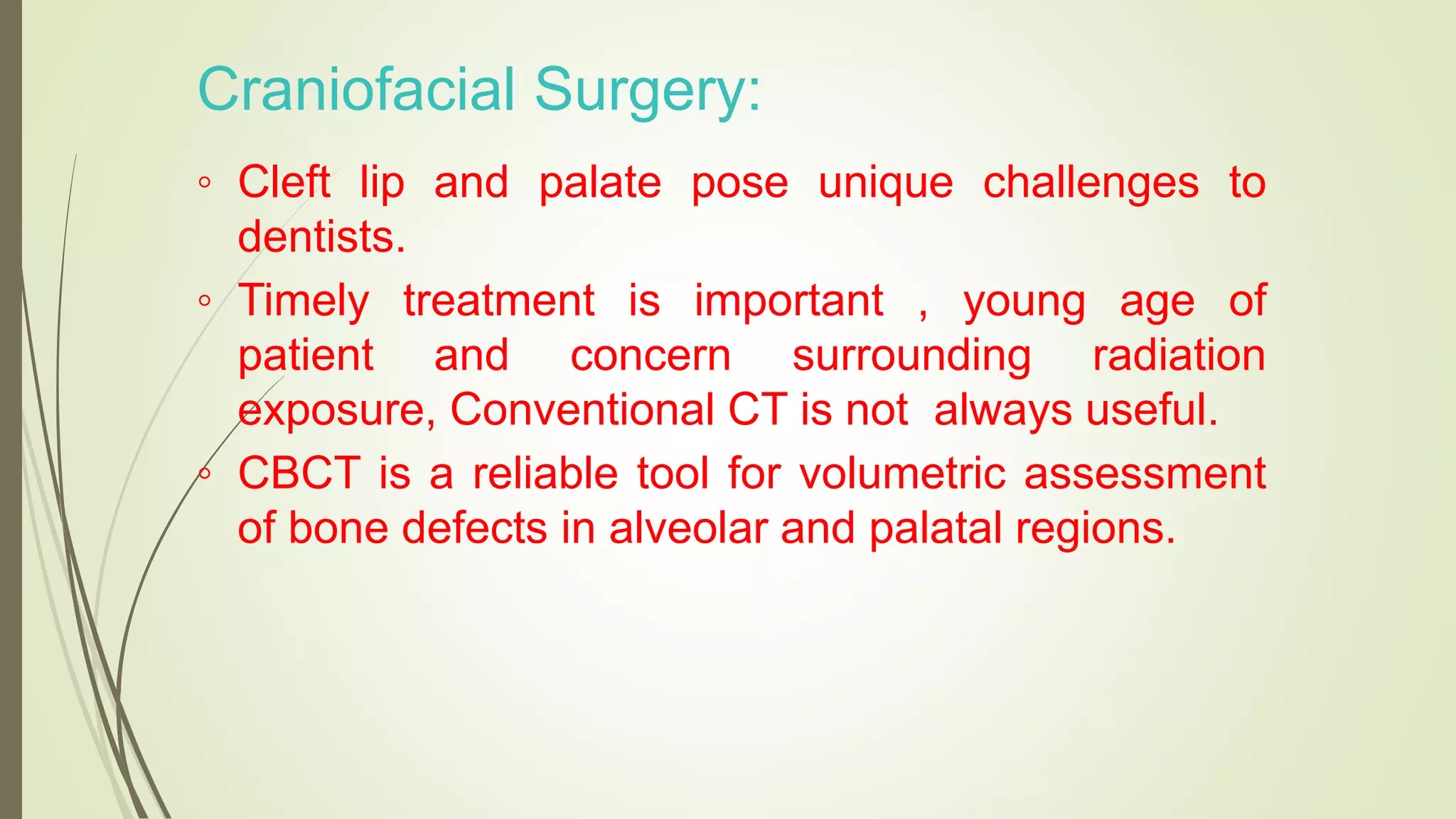 Craniofacial Surgery:

◦ Cleft lip and palate pose unique challenges to dentists.

◦ Timely treatment is important , young age of patient and concern surrounding radiation exposure, Conventional CT is not always useful.

◦ CBCT is a reliable tool for volumetric assessment of bone defects in alveolar and palatal regions.